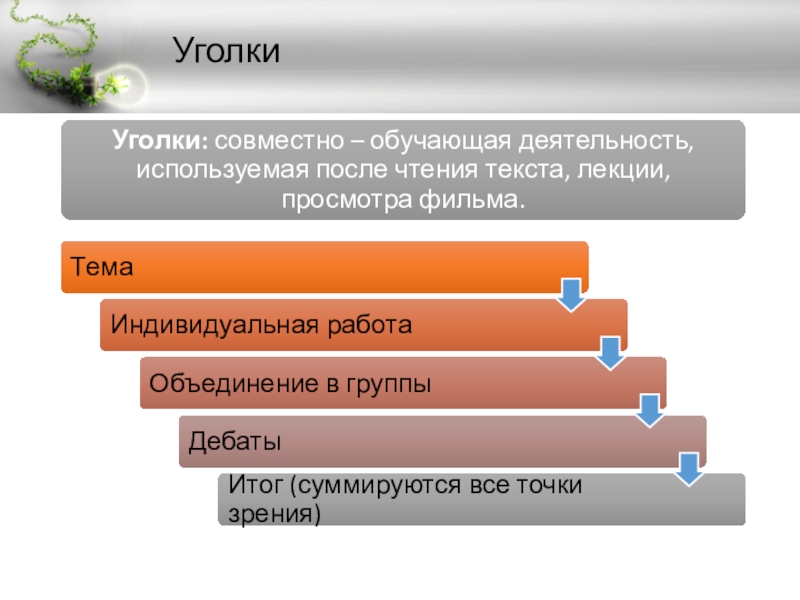 Уголки

Уголки: совместно – обучающая деятельность, используемая после чтения текста, лекции, просмотра фильма.

Тема

Индивидуальная работа

Объединение в группы

Дебаты

Итог (суммируются все точки зрения)